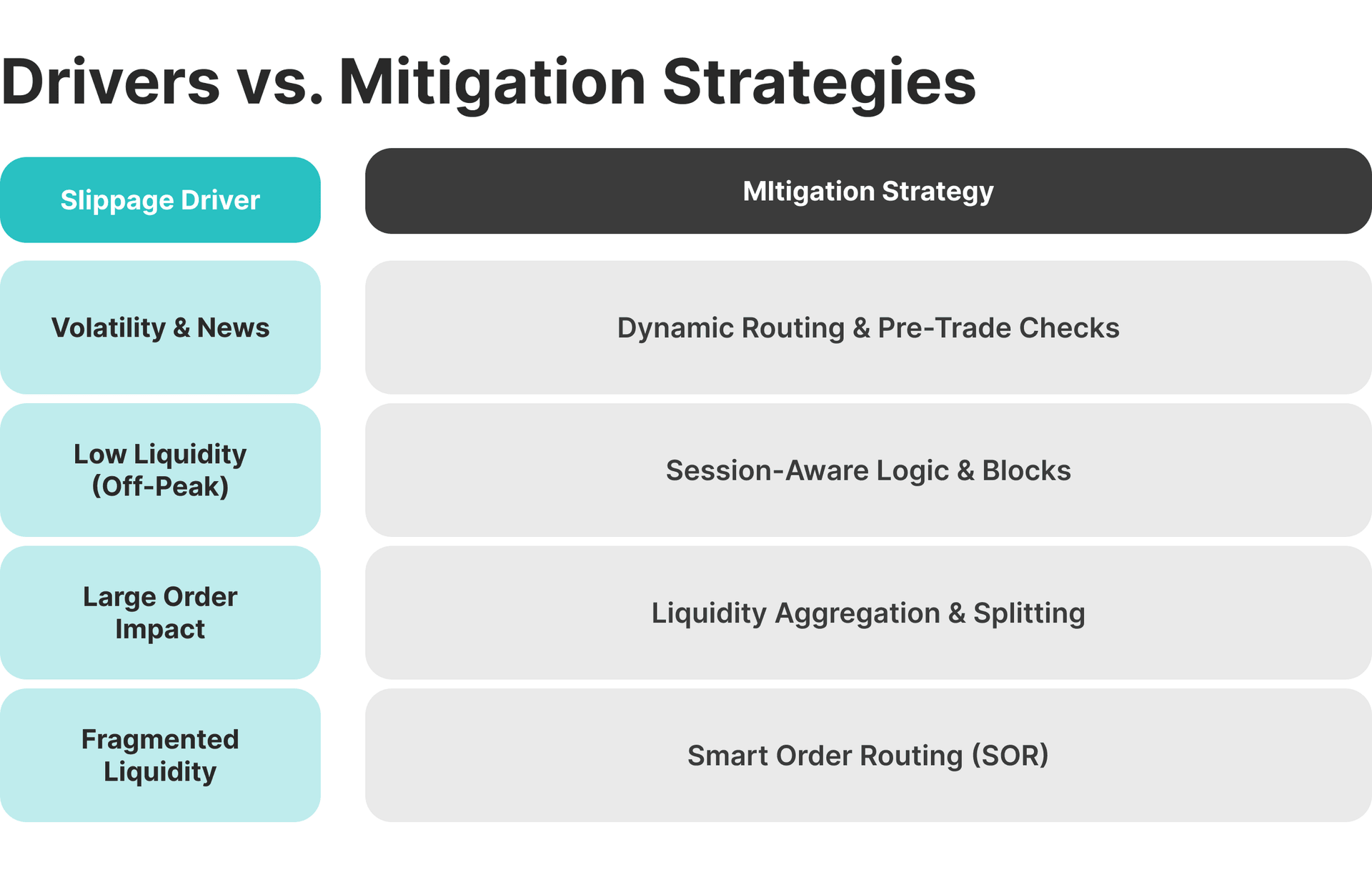 Drivers vs. Mitigation Strategies

| Slippage Driver | MItigation Strategy |
|---|---|
| Volatility & News | Dynamic Routing & Pre-Trade Checks |
| Low Liquidity (Off-Peak) | Session-Aware Logic & Blocks |
| Large Order Impact | Liquidity Aggregation & Splitting |
| Fragmented Liquidity | Smart Order Routing (SOR) |